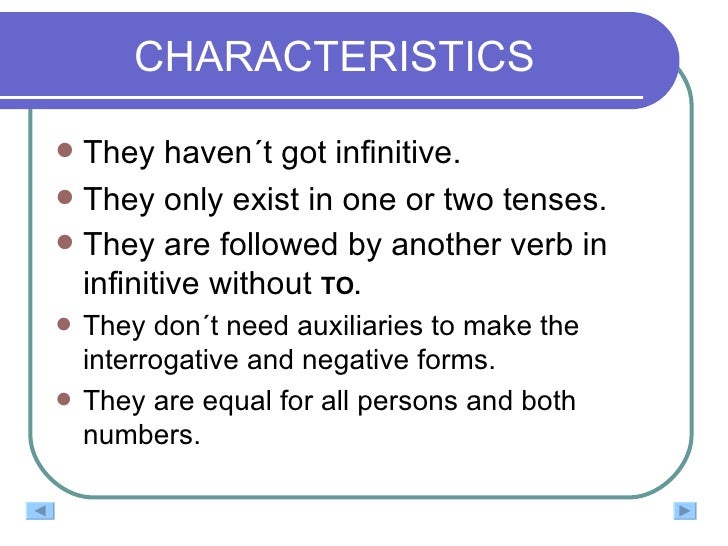 CHARACTERISTICS

• They haven´t got infinitive.
• They only exist in one or two tenses.
• They are followed by another verb in infinitive without TO.
• They don´t need auxiliaries to make the interrogative and negative forms.
• They are equal for all persons and both numbers.